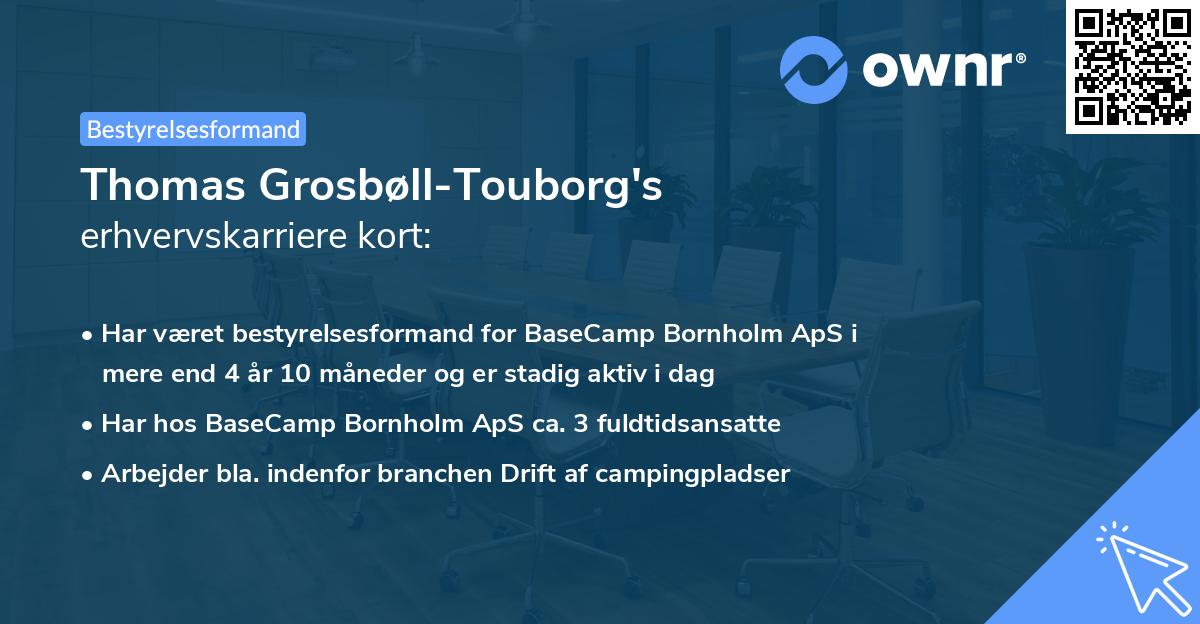 ownr®

Bestyrelsesformand

Thomas Grosbøll-Touborg's
erhvervskarriere kort:

• Har været bestyrelsesformand for BaseCamp Bornholm ApS i mere end 4 år 10 måneder og er stadig aktiv i dag
• Har hos BaseCamp Bornholm ApS ca. 3 fuldtidsansatte
• Arbejder bla. indenfor branchen Drift af campingpladser